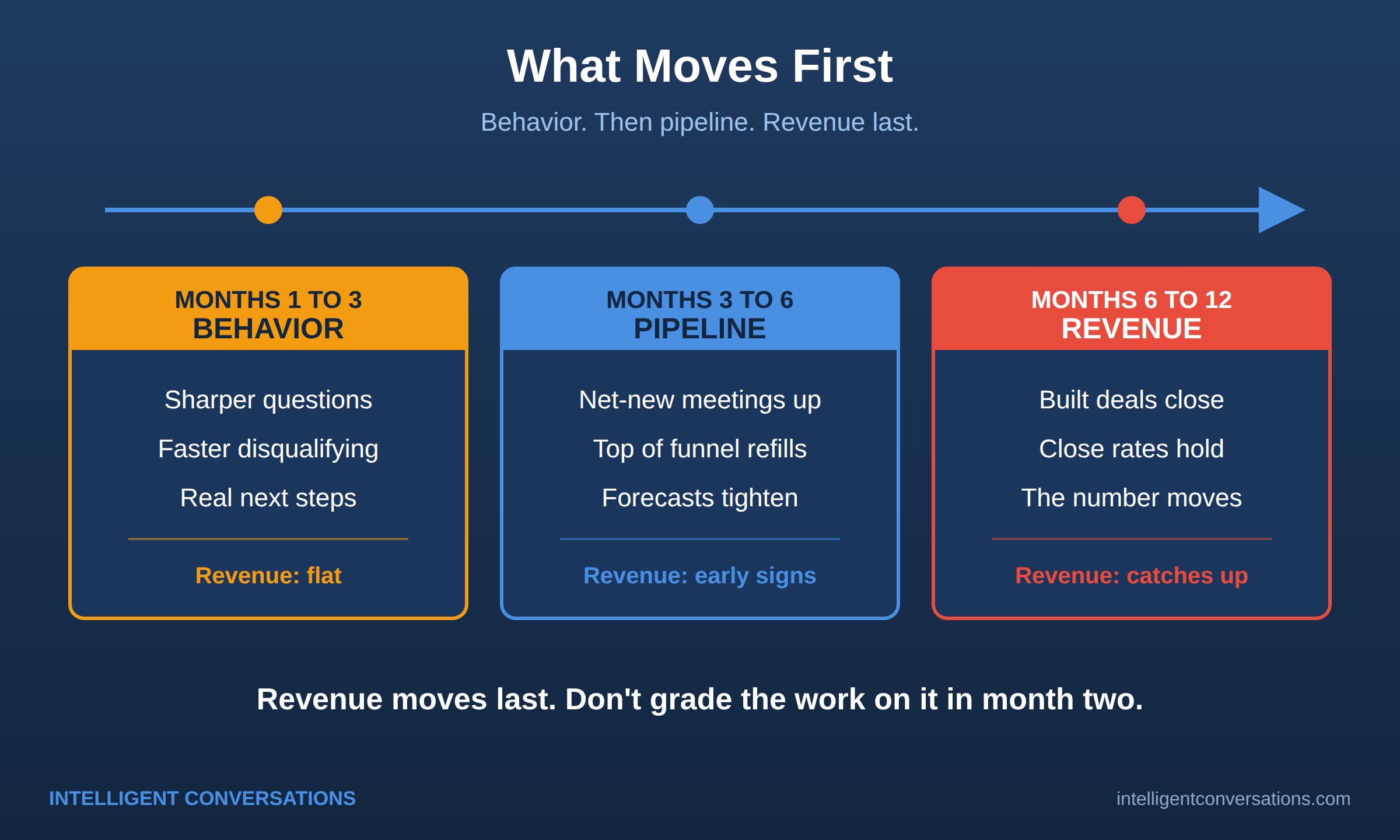 What Moves First

Behavior. Then pipeline. Revenue last.

MONTHS 1 TO 3
BEHAVIOR

Sharper questions

Faster disqualifying

Real next steps

Revenue: flat

MONTHS 3 TO 6
PIPELINE

Net-new meetings up

Top of funnel refills

Forecasts tighten

Revenue: early signs

MONTHS 6 TO 12
REVENUE

Built deals close

Close rates hold

The number moves

Revenue: catches up

Revenue moves last. Don't grade the work on it in month two.

INTELLIGENT CONVERSATIONS

intelligentconversations.com